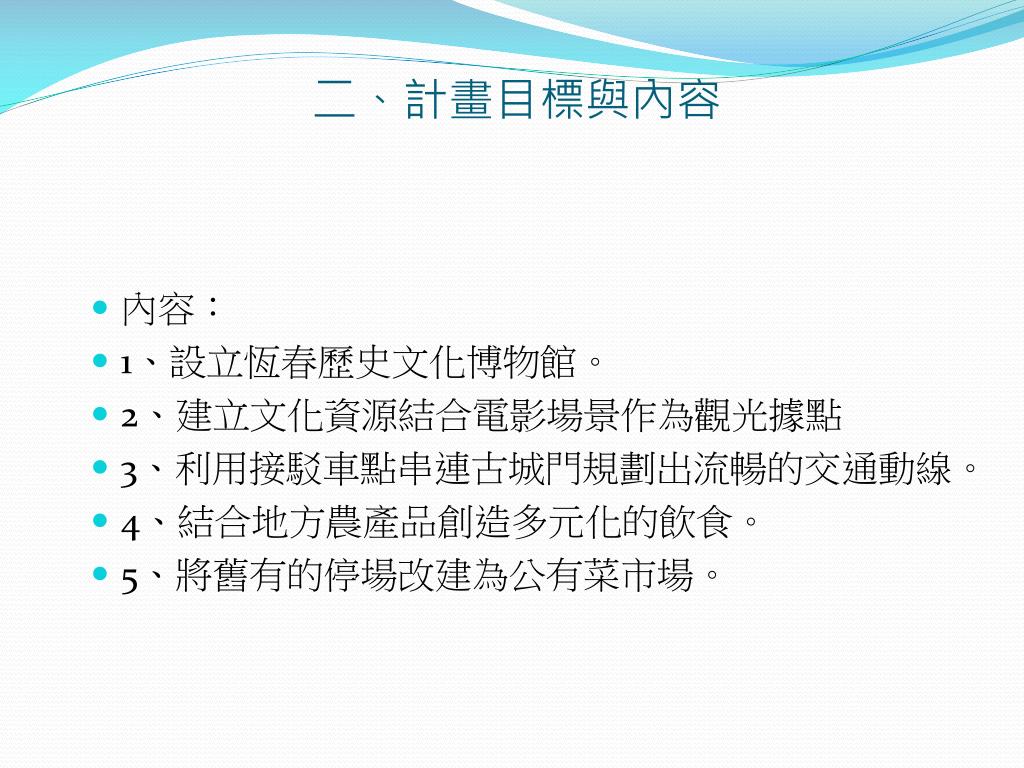 二、計畫目標與內容

內容：
1、設立恆春歷史文化博物館。
2、建立文化資源結合電影場景作為觀光據點
3、利用接駁車點串連古城門規劃出流暢的交通動線。
4、結合地方農產品創造多元化的飲食。
5、將舊有的停場改建為公有菜市場。